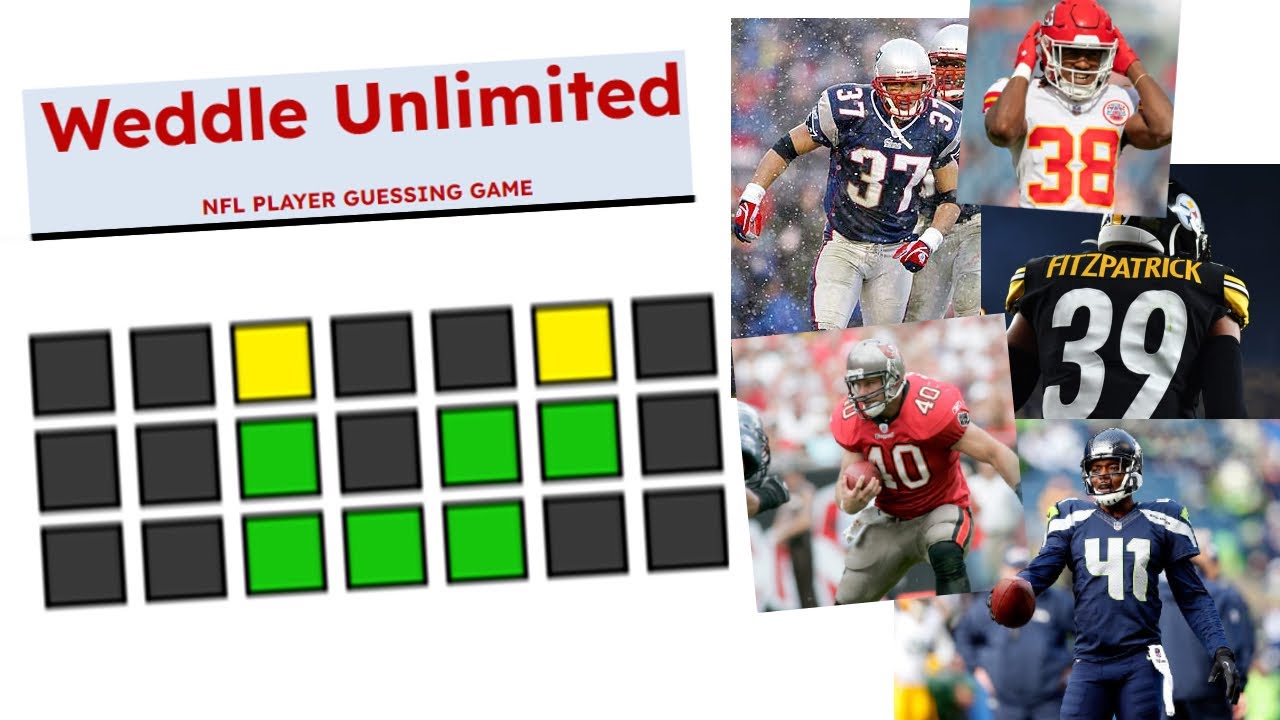 Weddle Unlimited

NFL PLAYER GUESSING GAME

37 37

38

FITZPATRICK
39

40 40

41